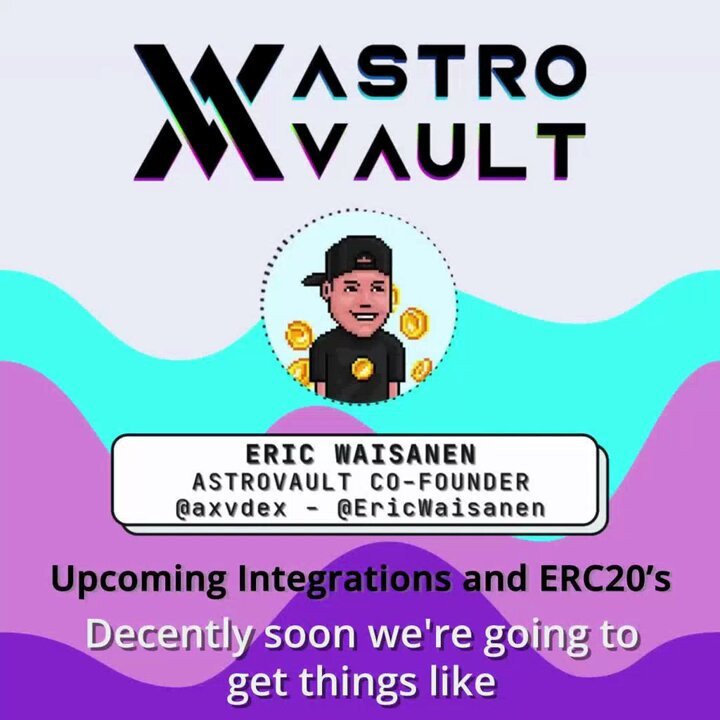 ASTRO VAULT

ERIC WAISANEN
ASTROVAULT CO-FOUNDER
@axvdex - @EricWaisanen

Upcoming Integrations and ERC20's

Decently soon we're going to get things like